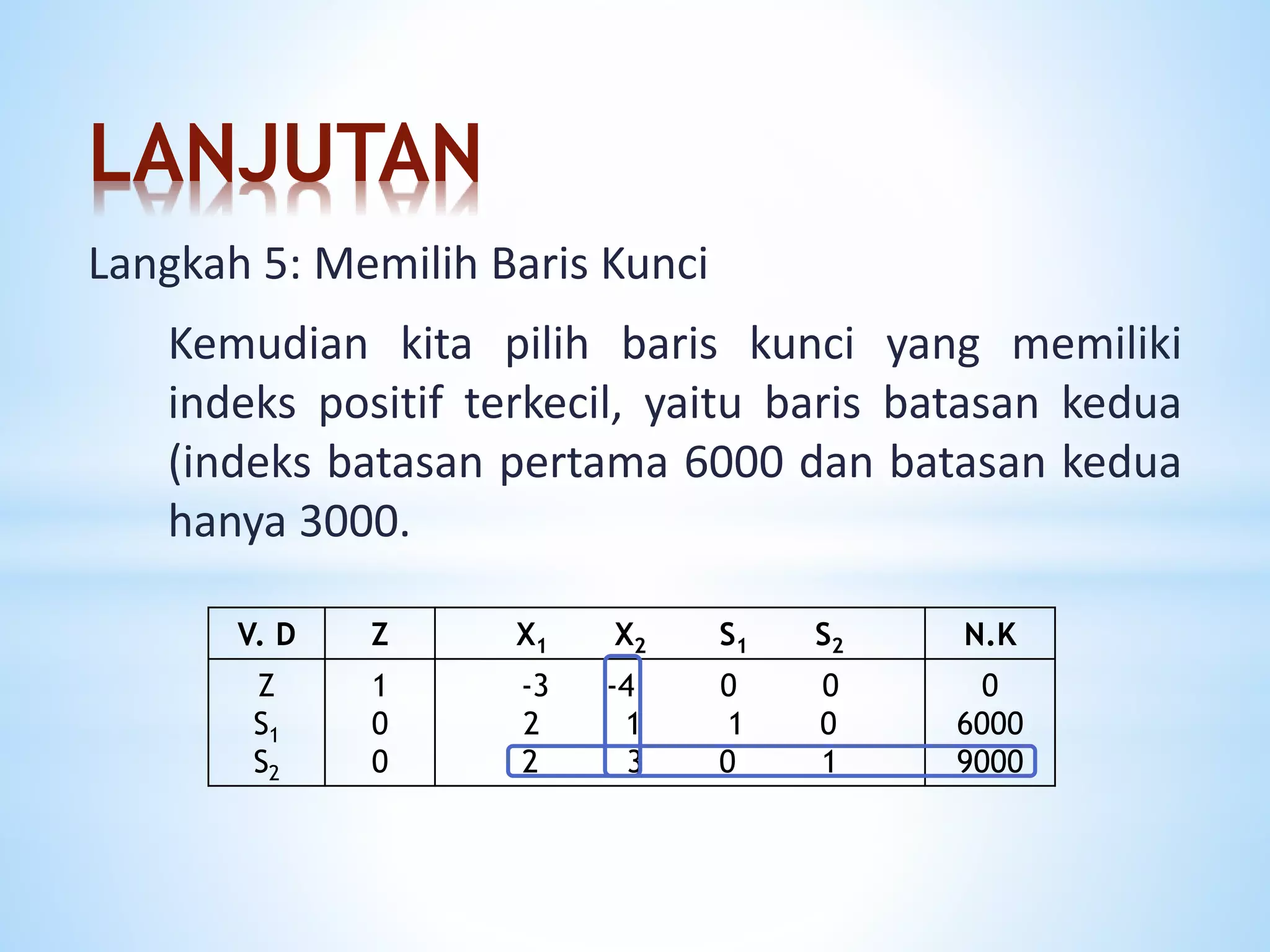 LANJUTAN

Langkah 5: Memilih Baris Kunci

Kemudian kita pilih baris kunci yang memiliki indeks positif terkecil, yaitu baris batasan kedua (indeks batasan pertama 6000 dan batasan kedua hanya 3000.

| V. D | Z | $X_1$ | $X_2$ | $S_1$ | $S_2$ | N.K |
|---|---|---|---|---|---|---|
| Z | 1 | -3 | -4 | 0 | 0 | 0 |
| $S_1$ | 0 | 2 | 1 | 1 | 0 | 6000 |
| $S_2$ | 0 | 2 | 3 | 0 | 1 | 9000 |